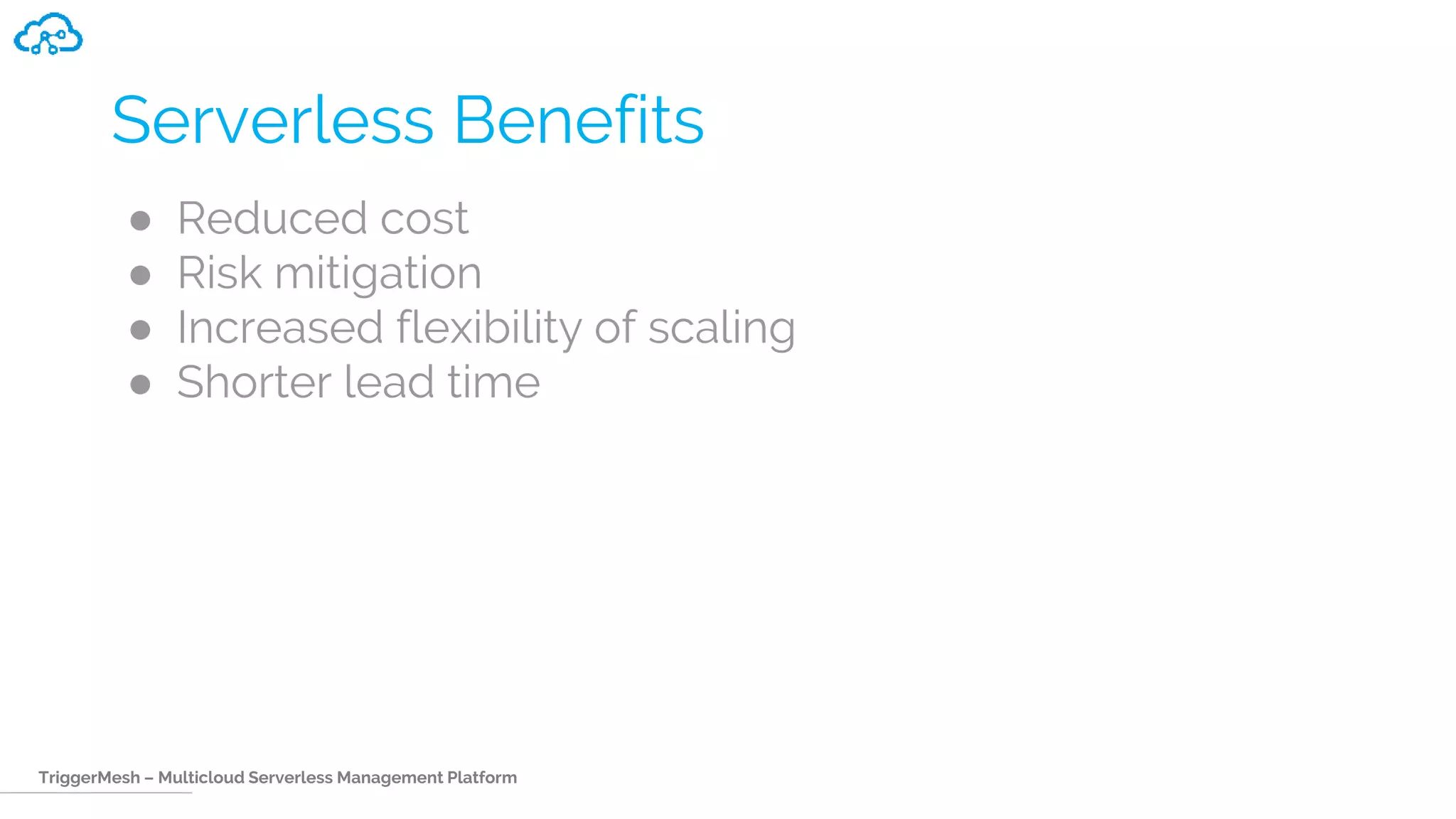 Serverless Benefits

- Reduced cost
- Risk mitigation
- Increased flexibility of scaling
- Shorter lead time

TriggerMesh – Multicloud Serverless Management Platform